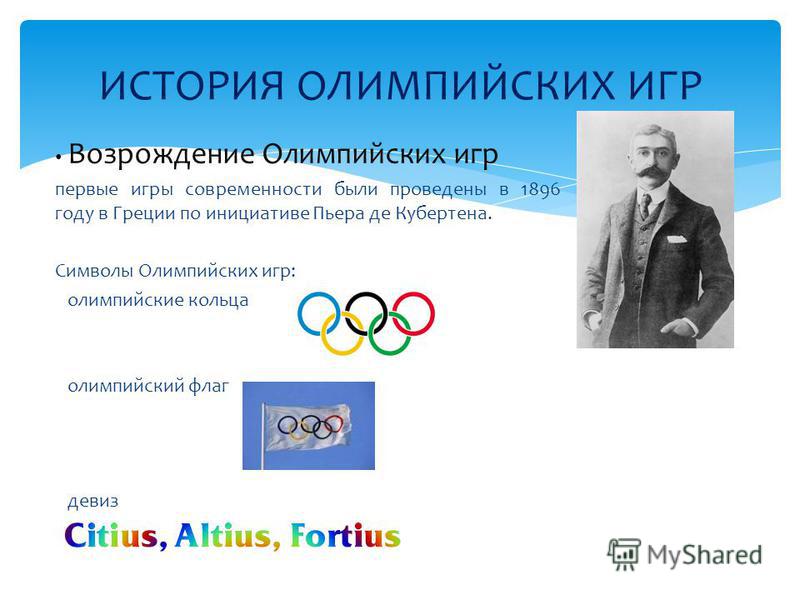 ИСТОРИЯ ОЛИМПИЙСКИХ ИГР

• Возрождение Олимпийских игр

первые игры современности были проведены в 1896 году в Греции по инициативе Пьера де Кубертена.

Символы Олимпийских игр:

олимпийские кольца

олимпийский флаг

девиз

Citius, Altius, Fortius

MyShared